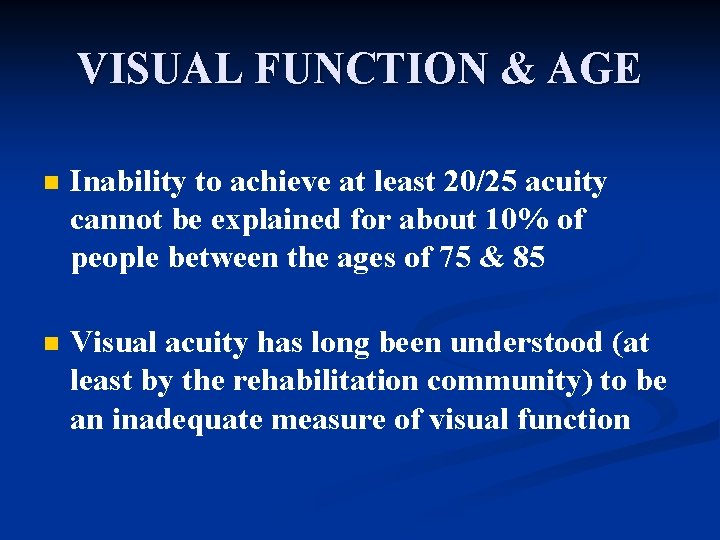 VISUAL FUNCTION & AGE

Inability to achieve at least 20/25 acuity cannot be explained for about 10% of people between the ages of 75 & 85

Visual acuity has long been understood (at least by the rehabilitation community) to be an inadequate measure of visual function